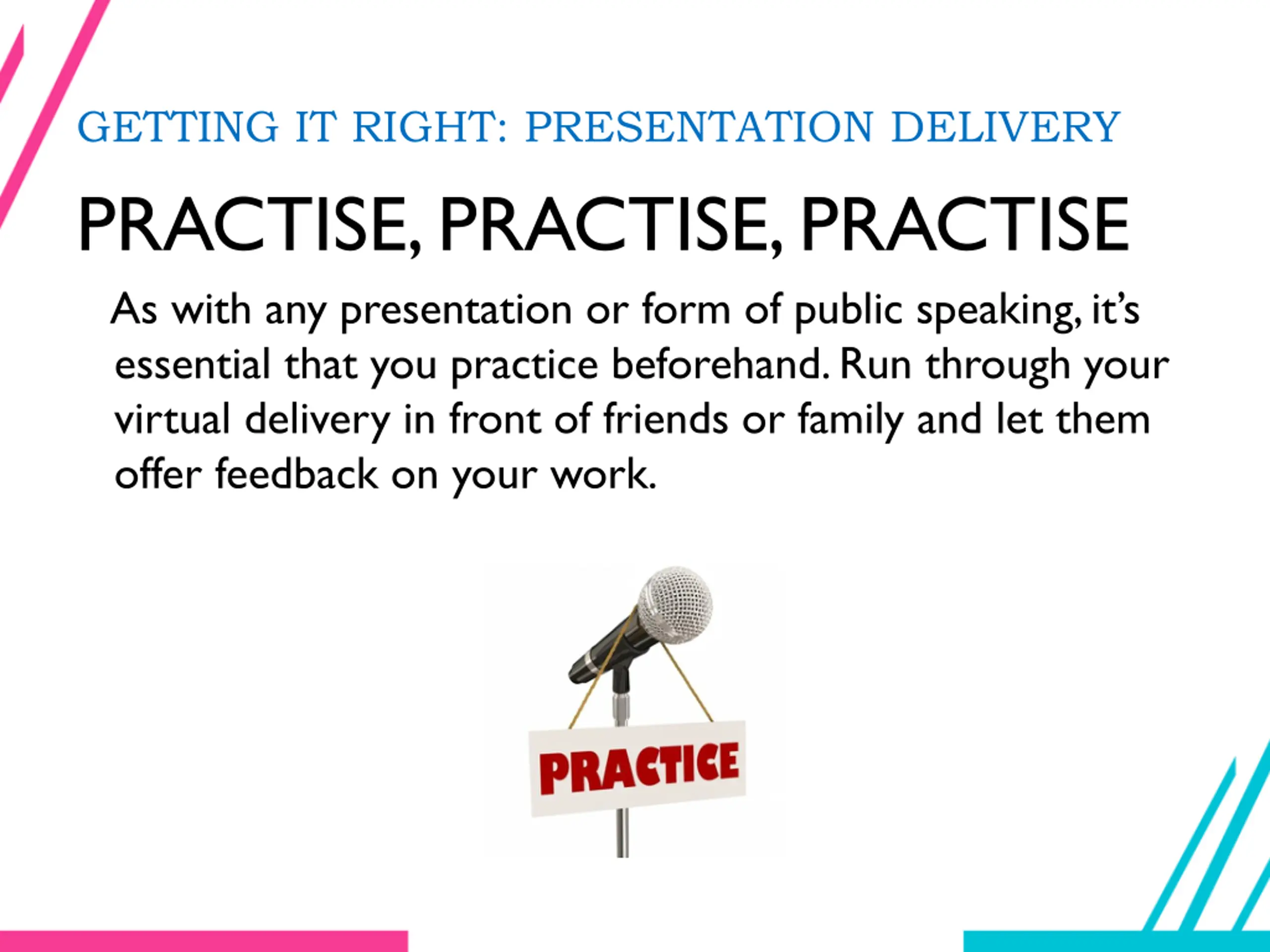 GETTING IT RIGHT: PRESENTATION DELIVERY

PRACTISE, PRACTISE, PRACTISE

As with any presentation or form of public speaking, it's essential that you practice beforehand. Run through your virtual delivery in front of friends or family and let them offer feedback on your work.

PRACTICE